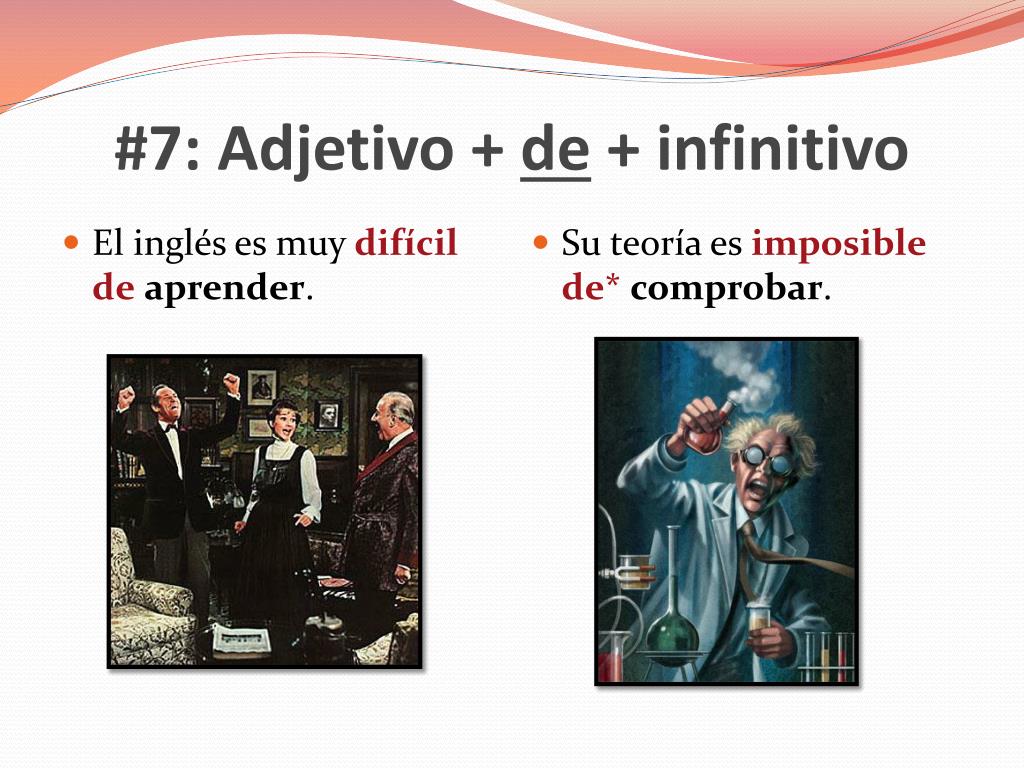 #7: Adjetivo + de + infinitivo

El inglés es muy difícil de aprender.

Su teoría es imposible de* comprobar.